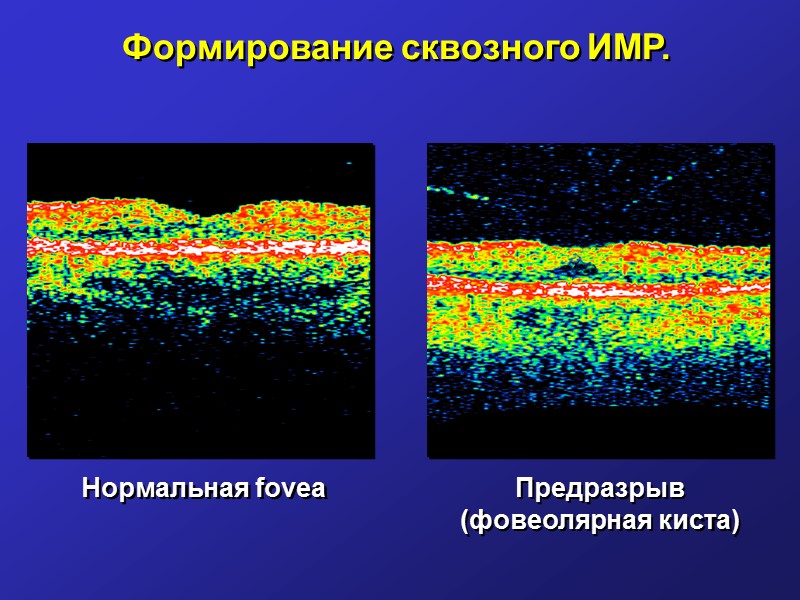 Формирование сквозного ИМР.

Нормальная fovea

Предразрыв
(фовеолярная киста)